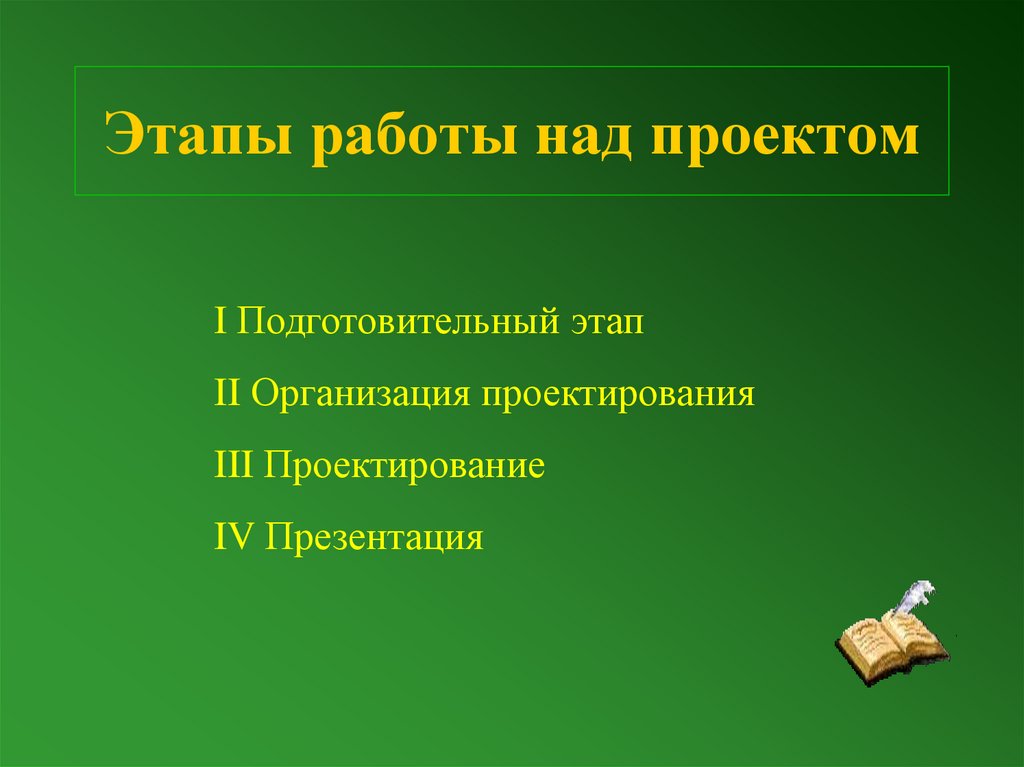 Этапы работы над проектом

I Подготовительный этап

II Организация проектирования

III Проектирование

IV Презентация